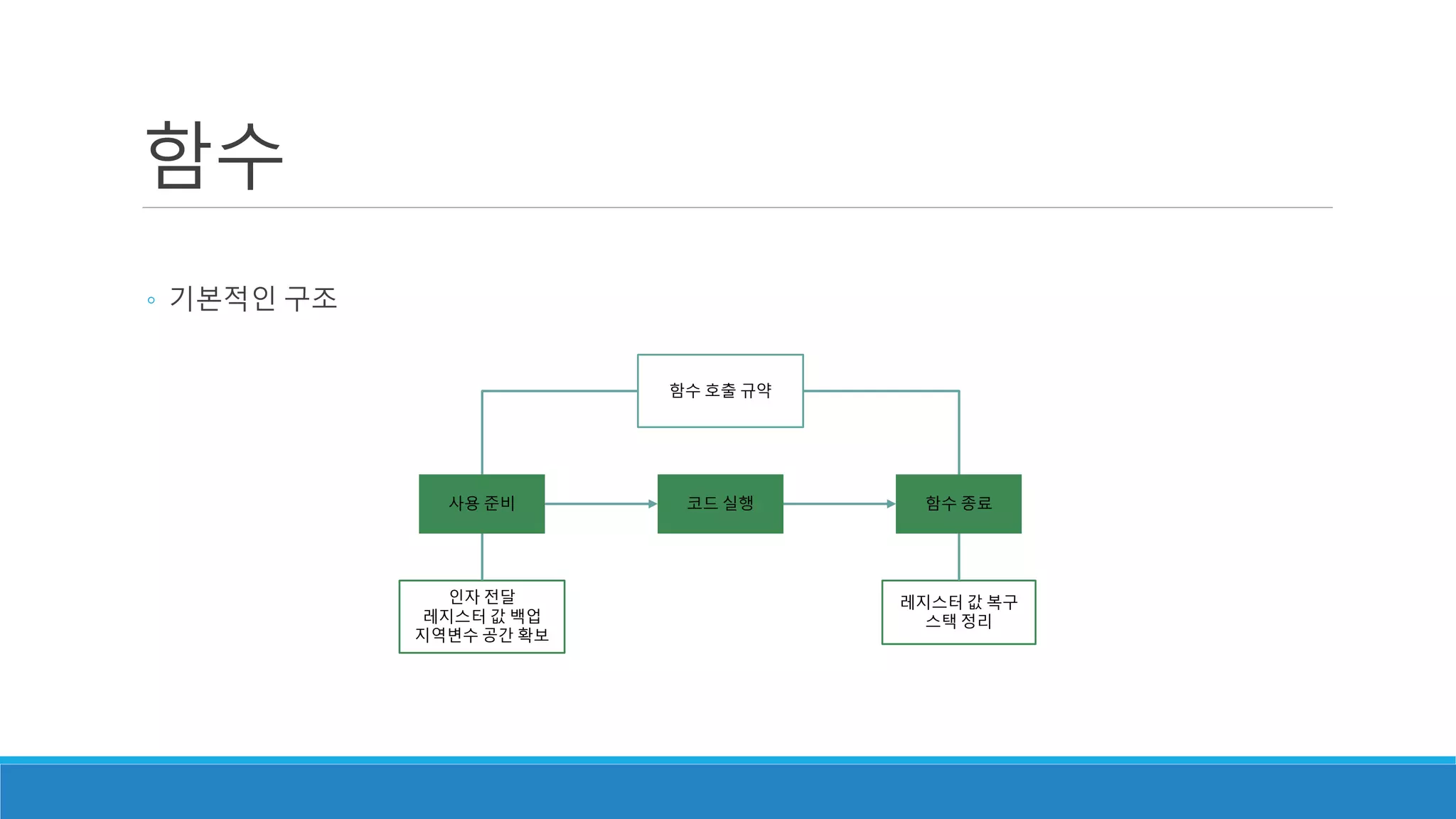 함수

◦ 기본적인 구조

함수 호출 규약

사용 준비

코드 실행

함수 종료

인자 전달
레지스터 값 백업
지역변수 공간 확보

레지스터 값 복구
스택 정리